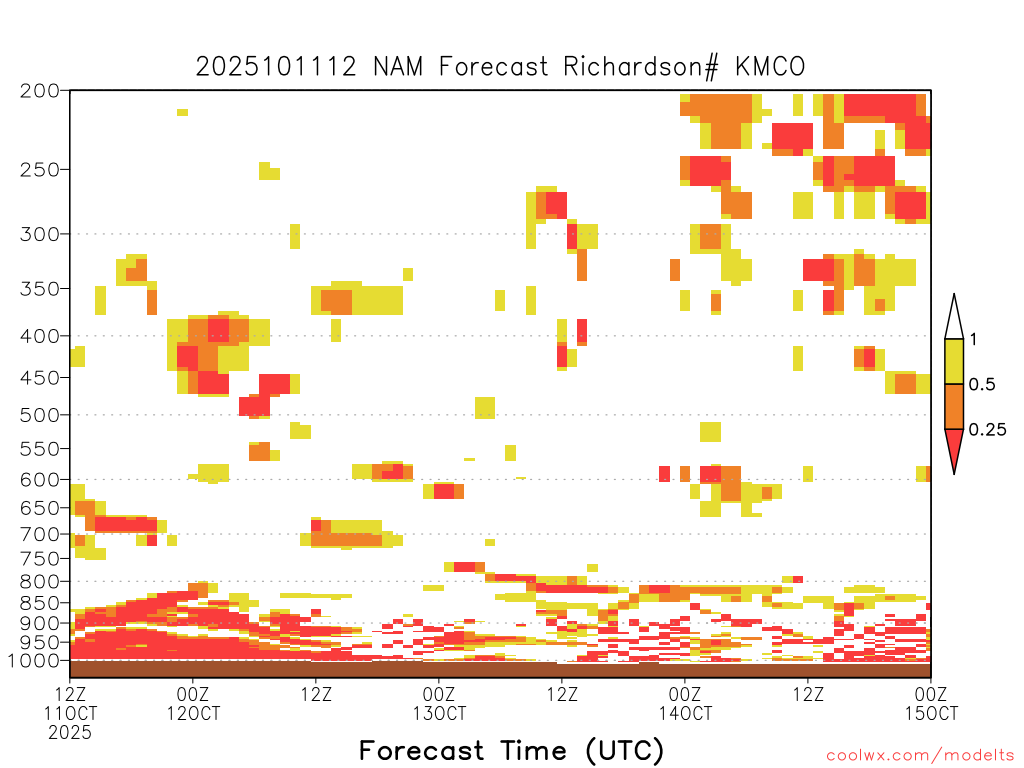 2025101112 NAM Forecast Richardson# KMCO

200
250
300
350
400
450
500
550
600
650
700
750
800
850
900
950
1000

1
0.5
0.25

12Z
11OCT
2025
00Z
12OCT
12Z
00Z
13OCT
12Z
00Z
14OCT
12Z
00Z
15OCT

Forecast Time (UTC)

coolwx.com/modelts